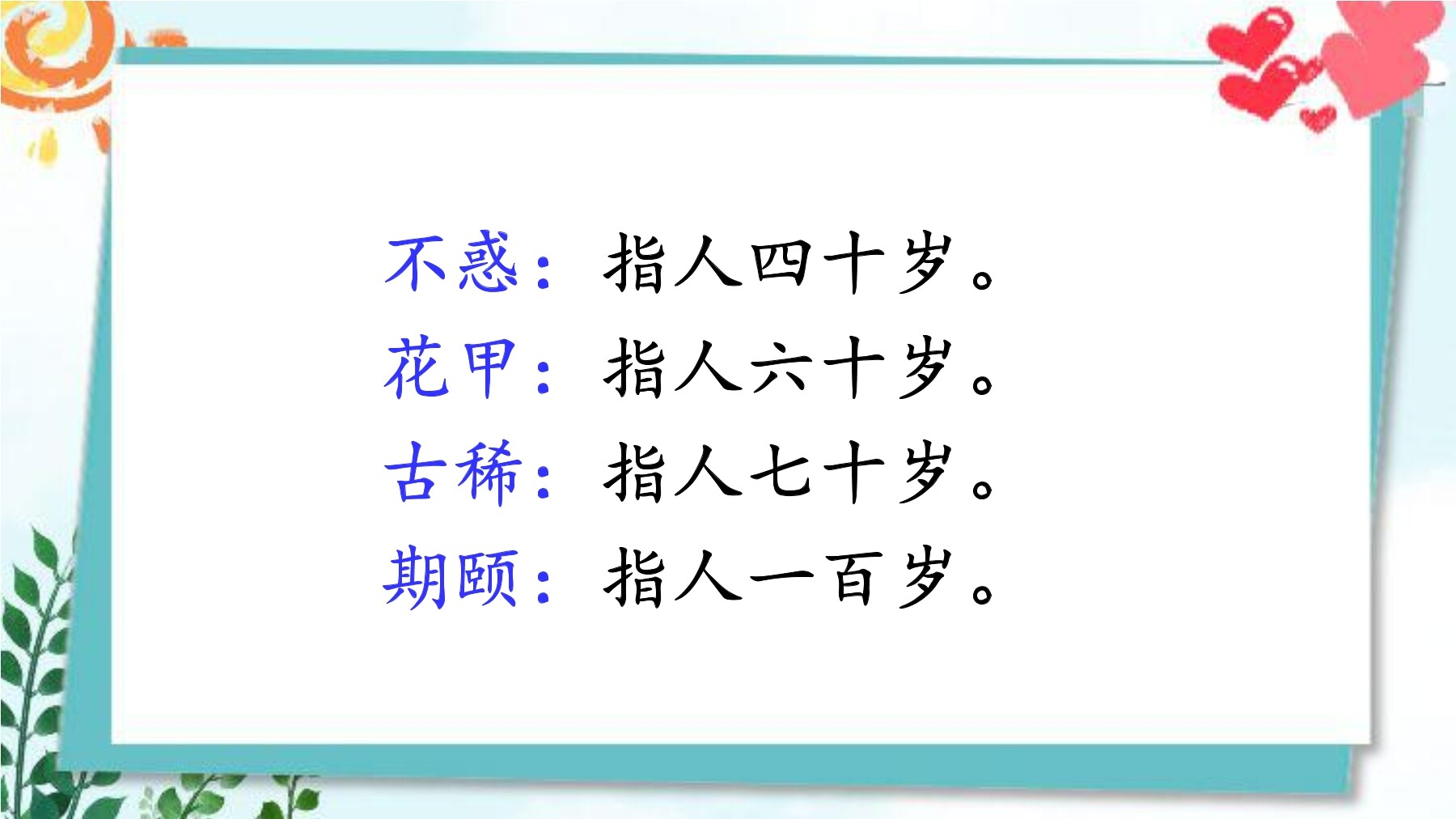 不惑：指人四十岁。

花甲：指人六十岁。

古稀：指人七十岁。

期颐：指人一百岁。